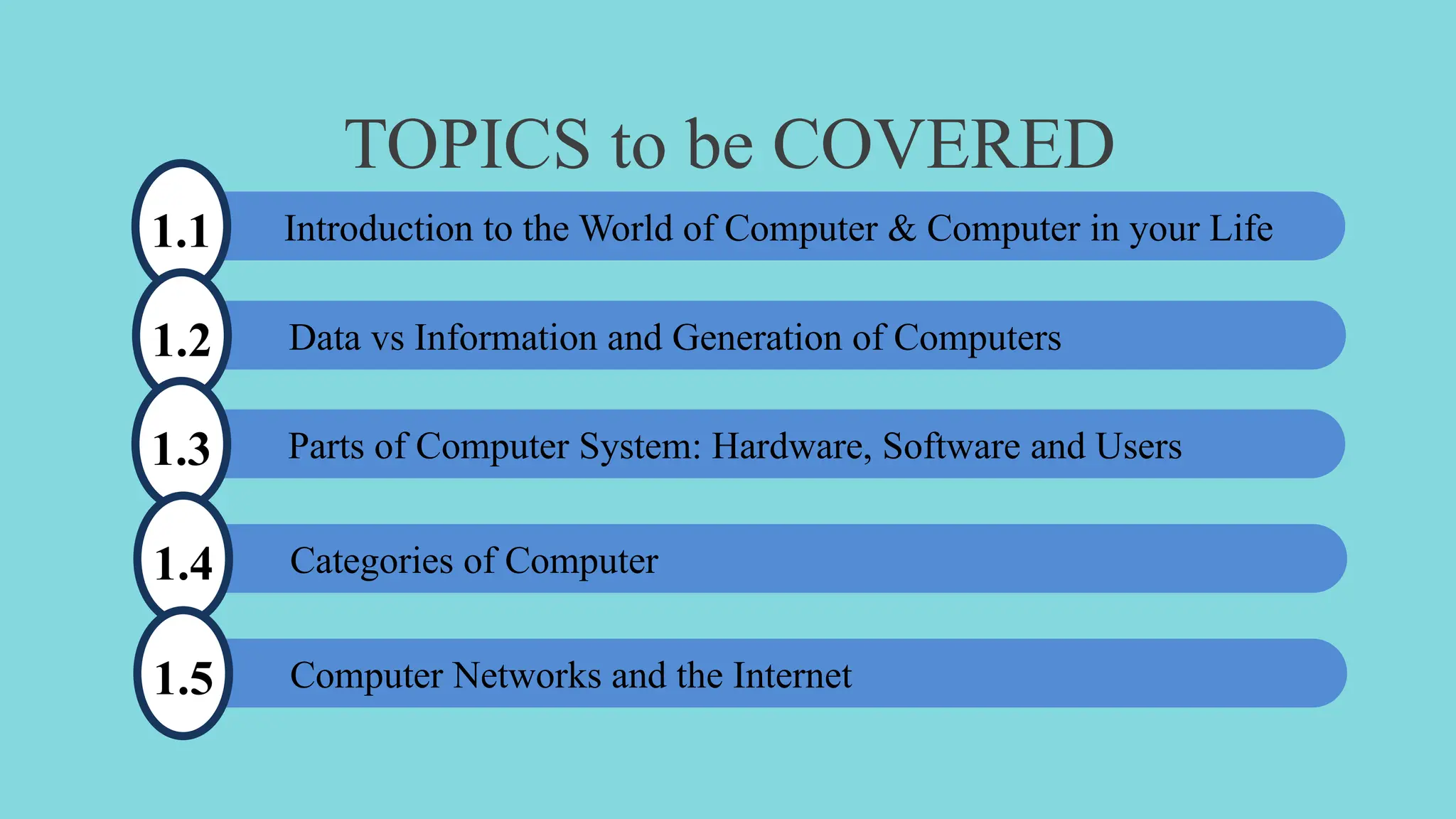 TOPICS to be COVERED

1.1 Introduction to the World of Computer & Computer in your Life

1.2 Data vs Information and Generation of Computers

1.3 Parts of Computer System: Hardware, Software and Users

1.4 Categories of Computer

1.5 Computer Networks and the Internet